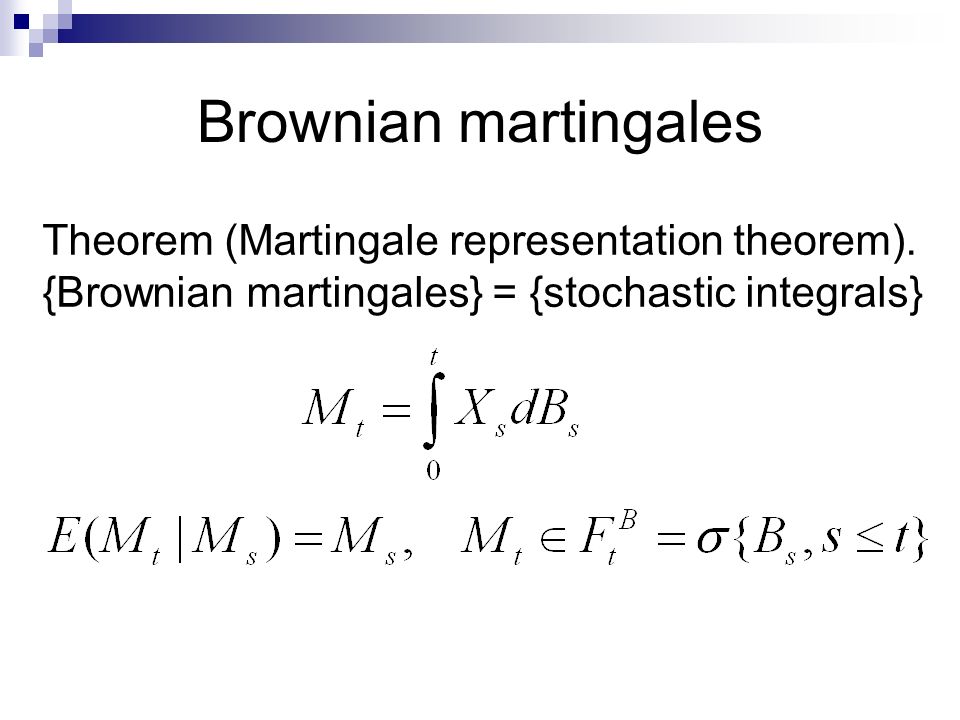 Brownian martingales

Theorem (Martingale representation theorem). {Brownian martingales} = {stochastic integrals}

$M_t = \int_0^t X_s dB_s$

$E(M_t | M_s) = M_s, \quad M_t \in F_t^B = \sigma\{B_s, s \le t\}$